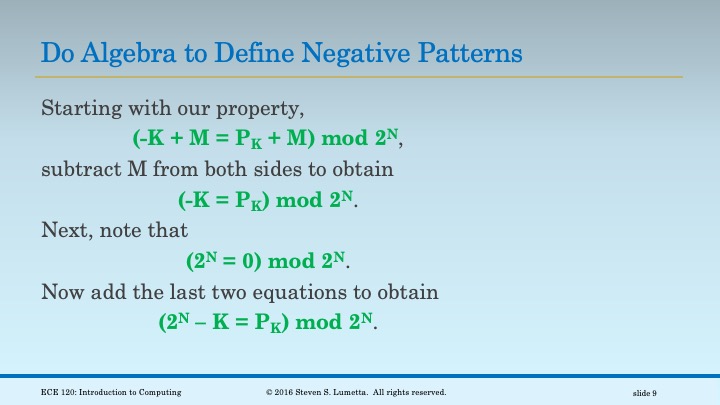 Do Algebra to Define Negative Patterns

Starting with our property,

$(-K + M = P_K + M) \bmod 2^N$,

subtract M from both sides to obtain

$(-K = P_K) \bmod 2^N$.

Next, note that

$(2^N = 0) \bmod 2^N$.

Now add the last two equations to obtain

$(2^N - K = P_K) \bmod 2^N$.

ECE 120: Introduction to Computing © 2016 Steven S. Lumetta. All rights reserved. slide 9